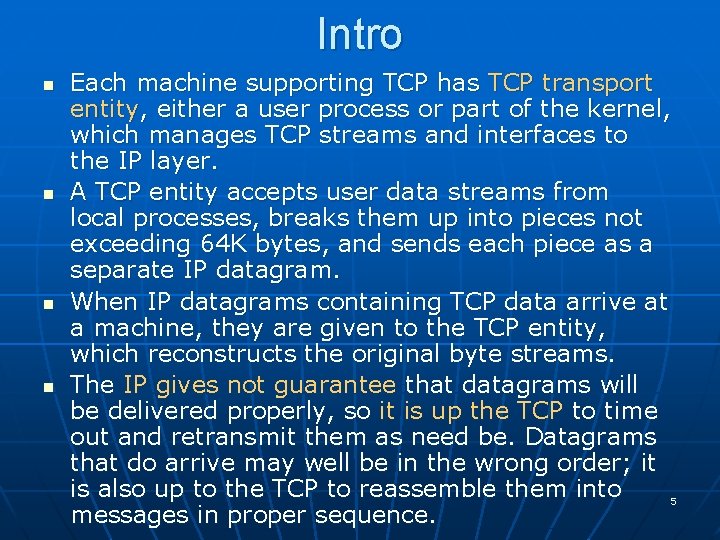 Intro

- Each machine supporting TCP has TCP transport entity, either a user process or part of the kernel, which manages TCP streams and interfaces to the IP layer.
- A TCP entity accepts user data streams from local processes, breaks them up into pieces not exceeding 64K bytes, and sends each piece as a separate IP datagram.
- When IP datagrams containing TCP data arrive at a machine, they are given to the TCP entity, which reconstructs the original byte streams.
- The IP gives not guarantee that datagrams will be delivered properly, so it is up the TCP to time out and retransmit them as need be. Datagrams that do arrive may well be in the wrong order; it is also up to the TCP to reassemble them into messages in proper sequence.

5